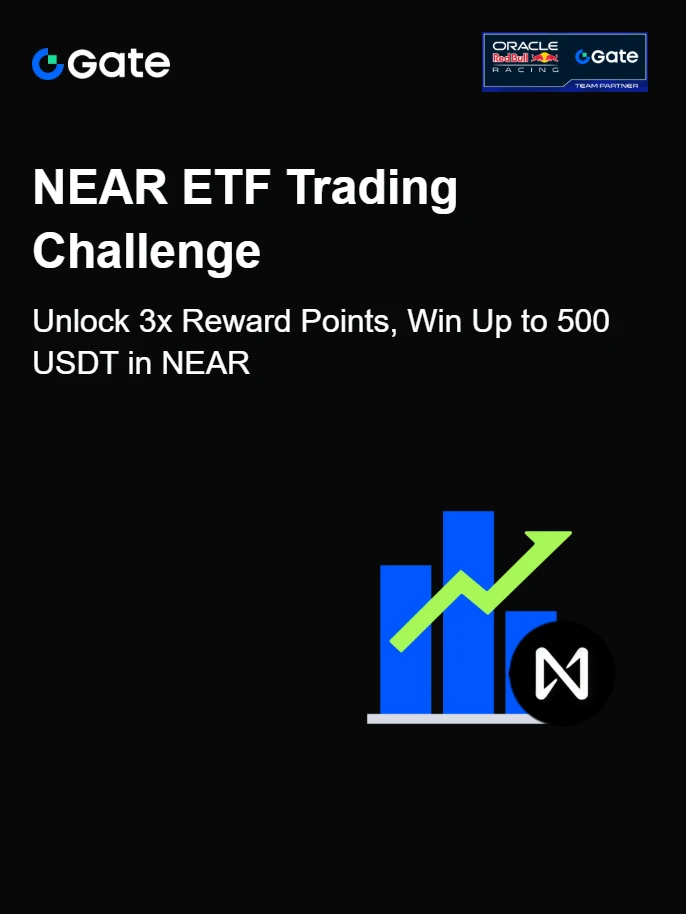 Gate

ORACLE
Red Bull
RACING
Gate
TEAM PARTNER

NEAR ETF Trading Challenge

Unlock 3x Reward Points, Win Up to 500 USDT in NEAR